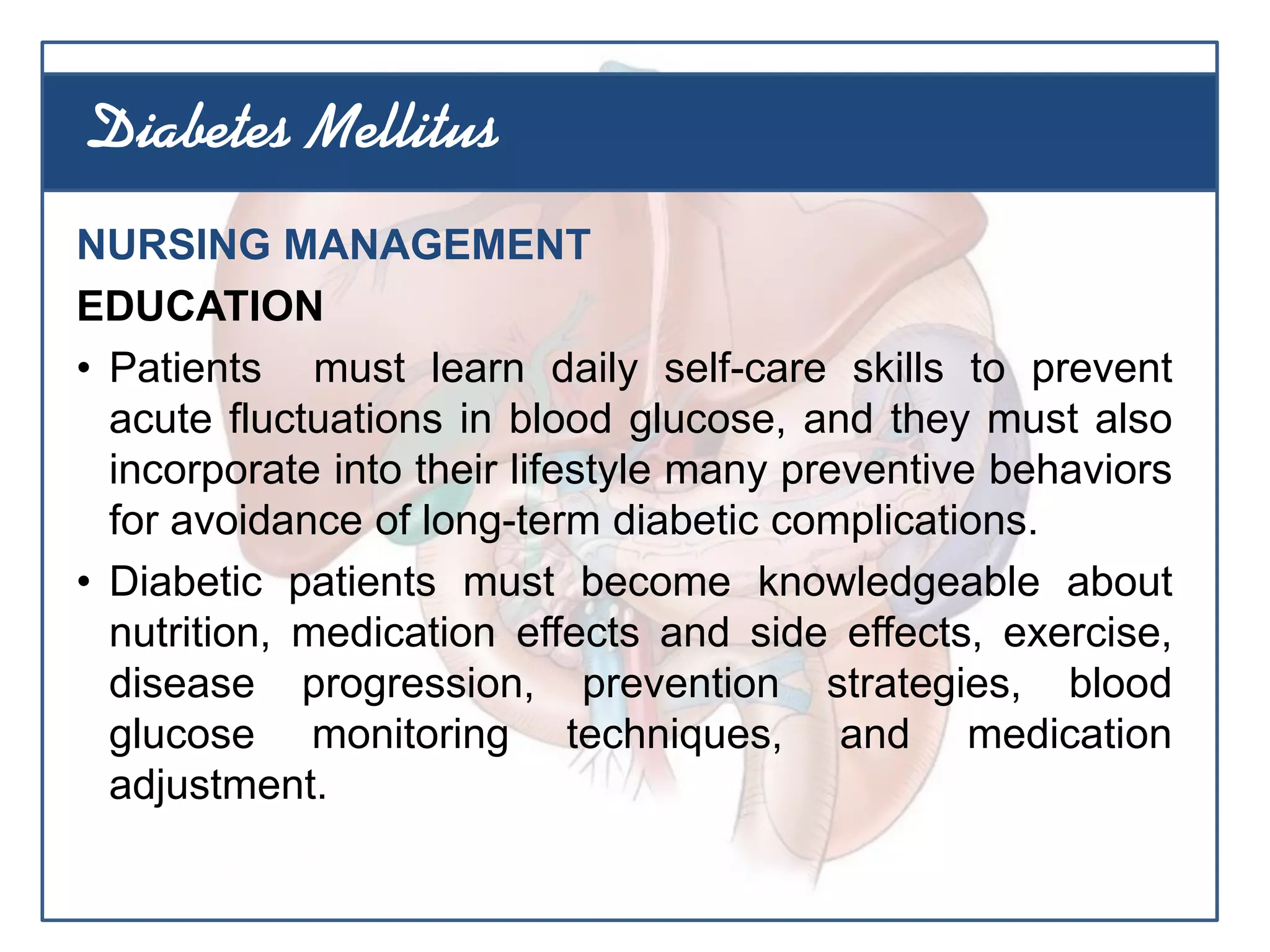 Diabetes Mellitus

NURSING MANAGEMENT

EDUCATION

• Patients must learn daily self-care skills to prevent acute fluctuations in blood glucose, and they must also incorporate into their lifestyle many preventive behaviors for avoidance of long-term diabetic complications.

• Diabetic patients must become knowledgeable about nutrition, medication effects and side effects, exercise, disease progression, prevention strategies, blood glucose monitoring techniques, and medication adjustment.